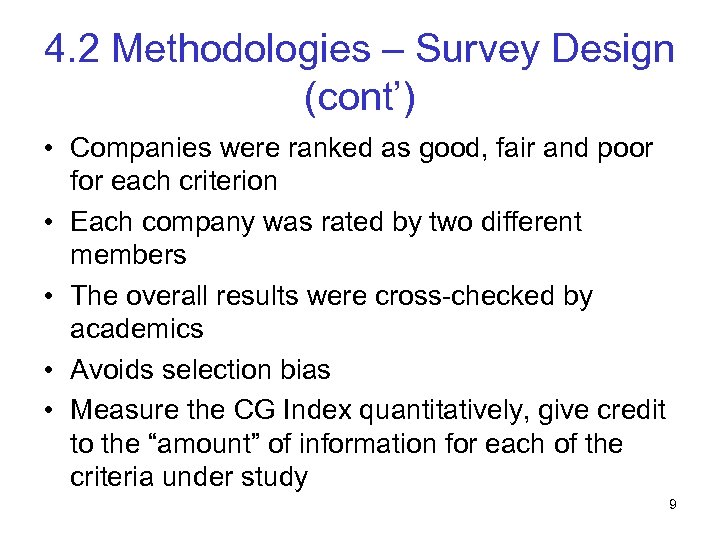 4.2 Methodologies – Survey Design (cont’)

• Companies were ranked as good, fair and poor for each criterion
• Each company was rated by two different members
• The overall results were cross-checked by academics
• Avoids selection bias
• Measure the CG Index quantitatively, give credit to the “amount” of information for each of the criteria under study

9